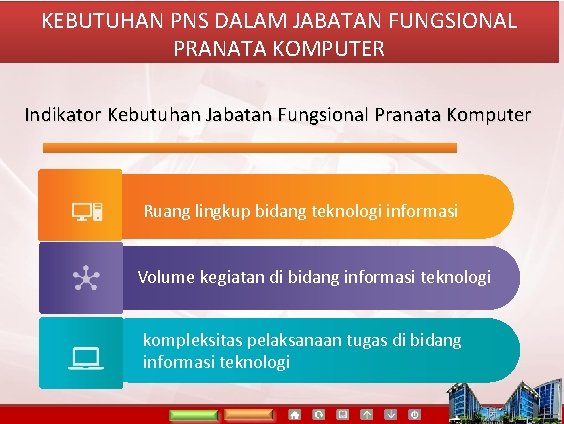 KEBUTUHAN PNS DALAM JABATAN FUNGSIONAL PRANATA KOMPUTER

Indikator Kebutuhan Jabatan Fungsional Pranata Komputer

Ruang lingkup bidang teknologi informasi

Volume kegiatan di bidang informasi teknologi

kompleksitas pelaksanaan tugas di bidang informasi teknologi